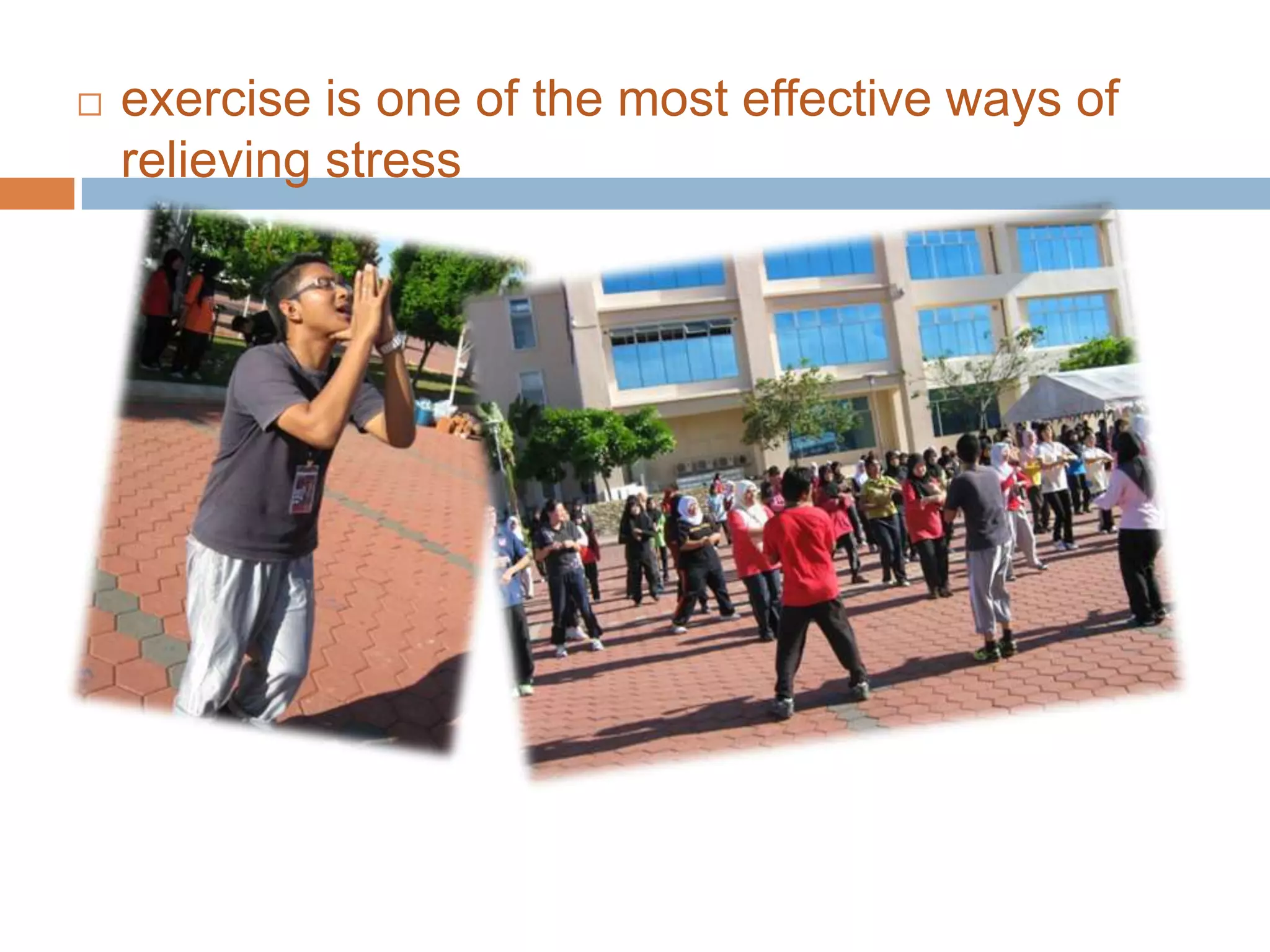 □ exercise is one of the most effective ways of relieving stress